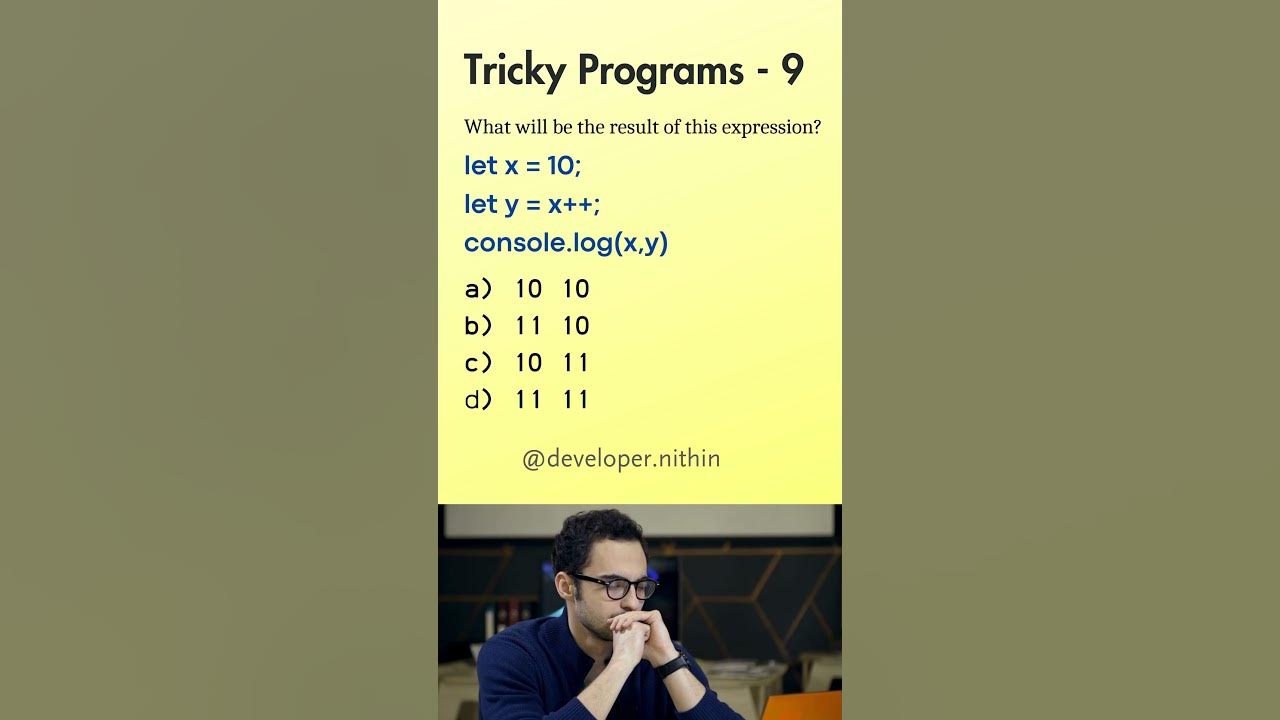 Tricky Programs - 9

What will be the result of this expression?

let x = 10;
let y = x++;
console.log(x,y)

a) 10 10
b) 11 10
c) 10 11
d) 11 11

@developer.nithin